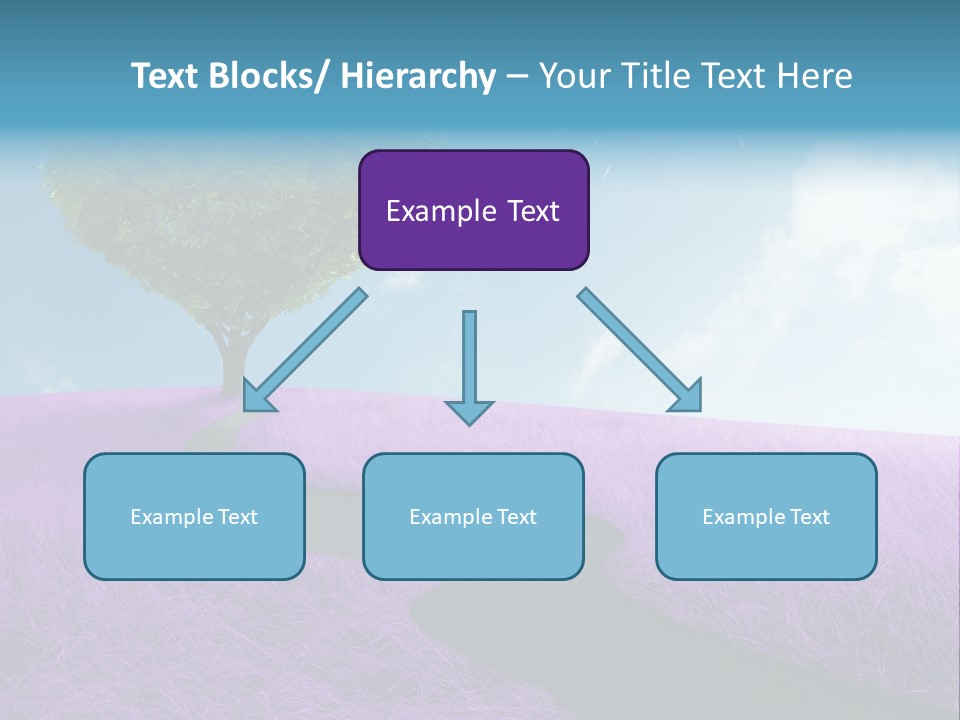 Text Blocks/ Hierarchy – Your Title Text Here

Example Text

Example Text

Example Text

Example Text